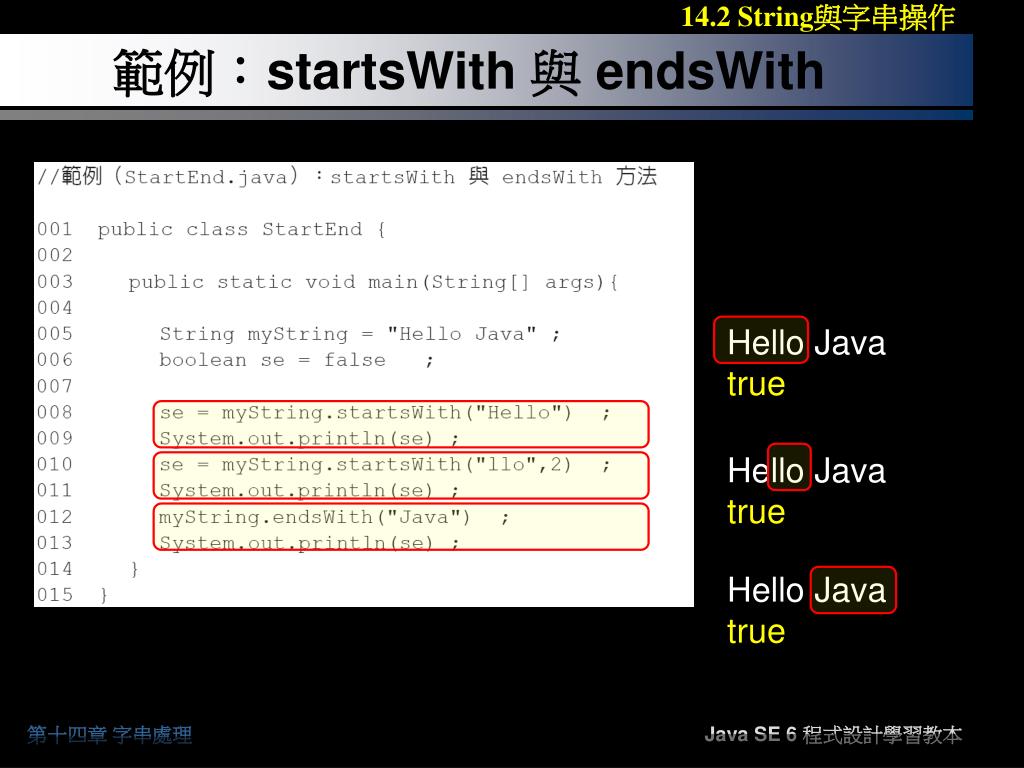 14.2 String與字串操作

範例：startsWith 與 endsWith

//範例（StartEnd.java）：startsWith 與 endsWith 方法

001 public class StartEnd {
002
003 public static void main(String[] args){
004
005 String myString = "Hello Java" ;
006 boolean se = false ;
007
008 se = myString.startsWith("Hello") ;
009 System.out.println(se) ;
010 se = myString.startsWith("llo",2) ;
011 System.out.println(se) ;
012 myString.endsWith("Java") ;
013 System.out.println(se) ;
014 }
015 }

Hello Java
true

Hello Java
true

Hello Java
true

第十四章 字串處理

Java SE 6 程式設計學習教本